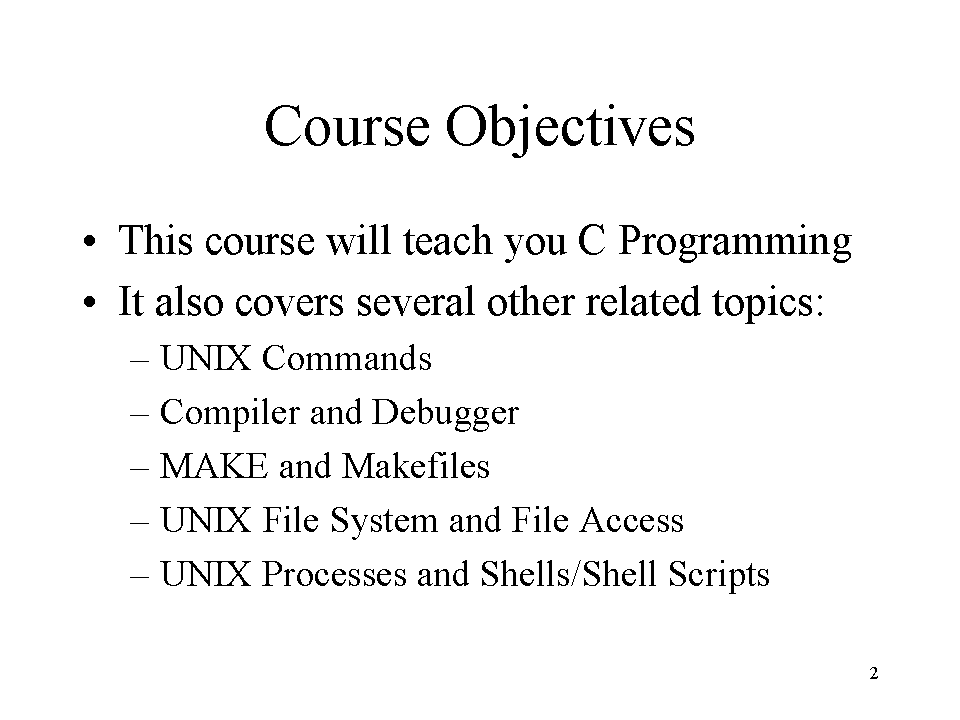 Course Objectives

• This course will teach you C Programming
• It also covers several other related topics:
– UNIX Commands
– Compiler and Debugger
– MAKE and Makefiles
– UNIX File System and File Access
– UNIX Processes and Shells/Shell Scripts

2